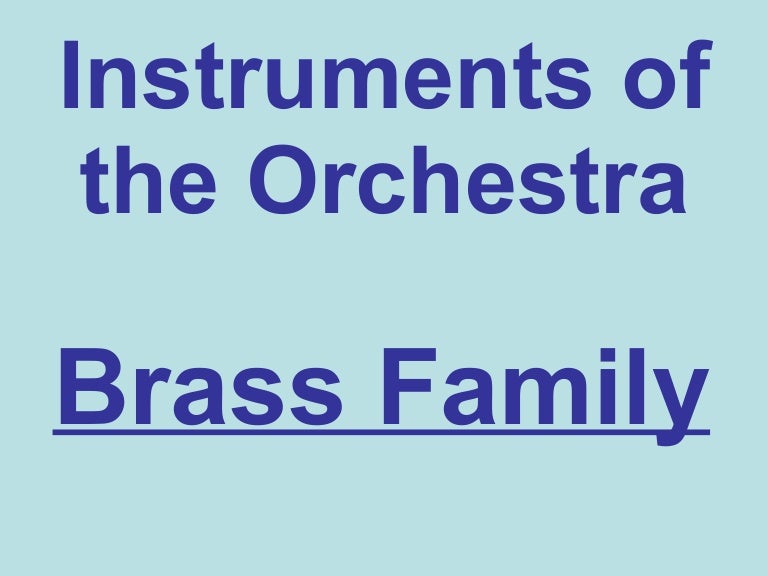 Instruments of the Orchestra

Brass Family